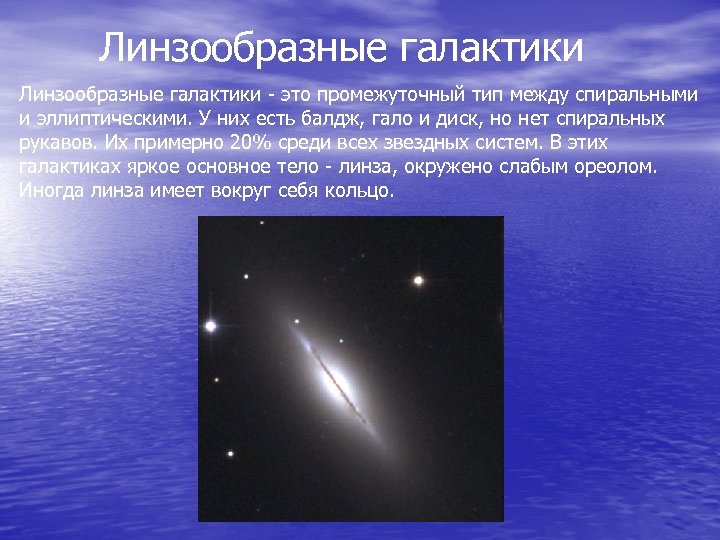 Линзообразные галактики

Линзообразные галактики - это промежуточный тип между спиральными и эллиптическими. У них есть балдж, гало и диск, но нет спиральных рукавов. Их примерно 20% среди всех звездных систем. В этих галактиках яркое основное тело - линза, окружено слабым ореолом. Иногда линза имеет вокруг себя кольцо.